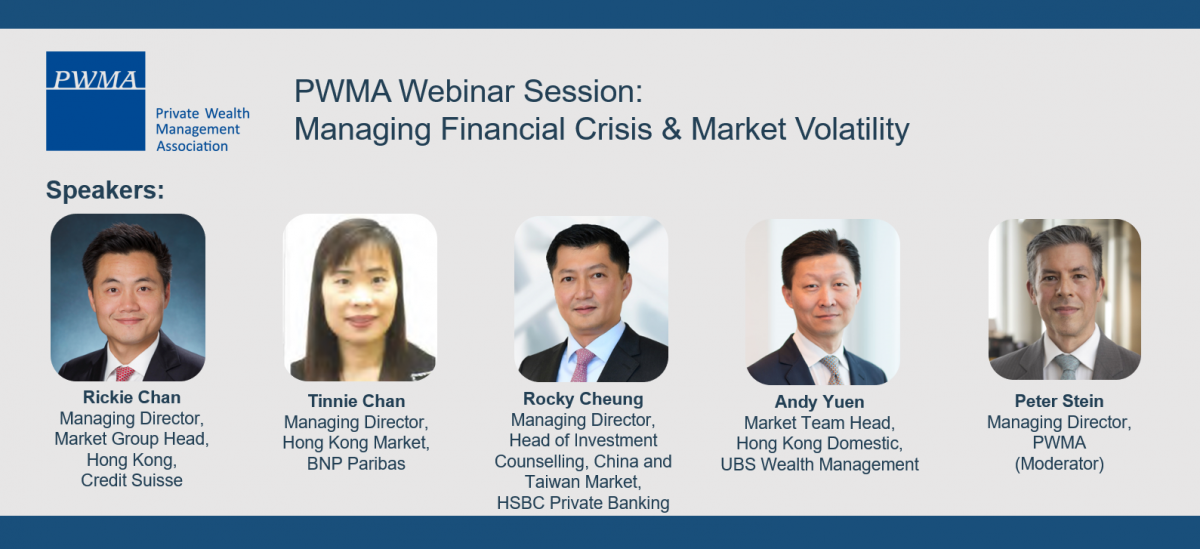 PWMA
Private Wealth Management Association

PWMA Webinar Session:
Managing Financial Crisis & Market Volatility

Speakers:

Rickie Chan
Managing Director, Market Group Head, Hong Kong, Credit Suisse

Tinnie Chan
Managing Director, Hong Kong Market, BNP Paribas

Rocky Cheung
Managing Director, Head of Investment Counselling, China and Taiwan Market, HSBC Private Banking

Andy Yuen
Market Team Head, Hong Kong Domestic, UBS Wealth Management

Peter Stein
Managing Director, PWMA (Moderator)